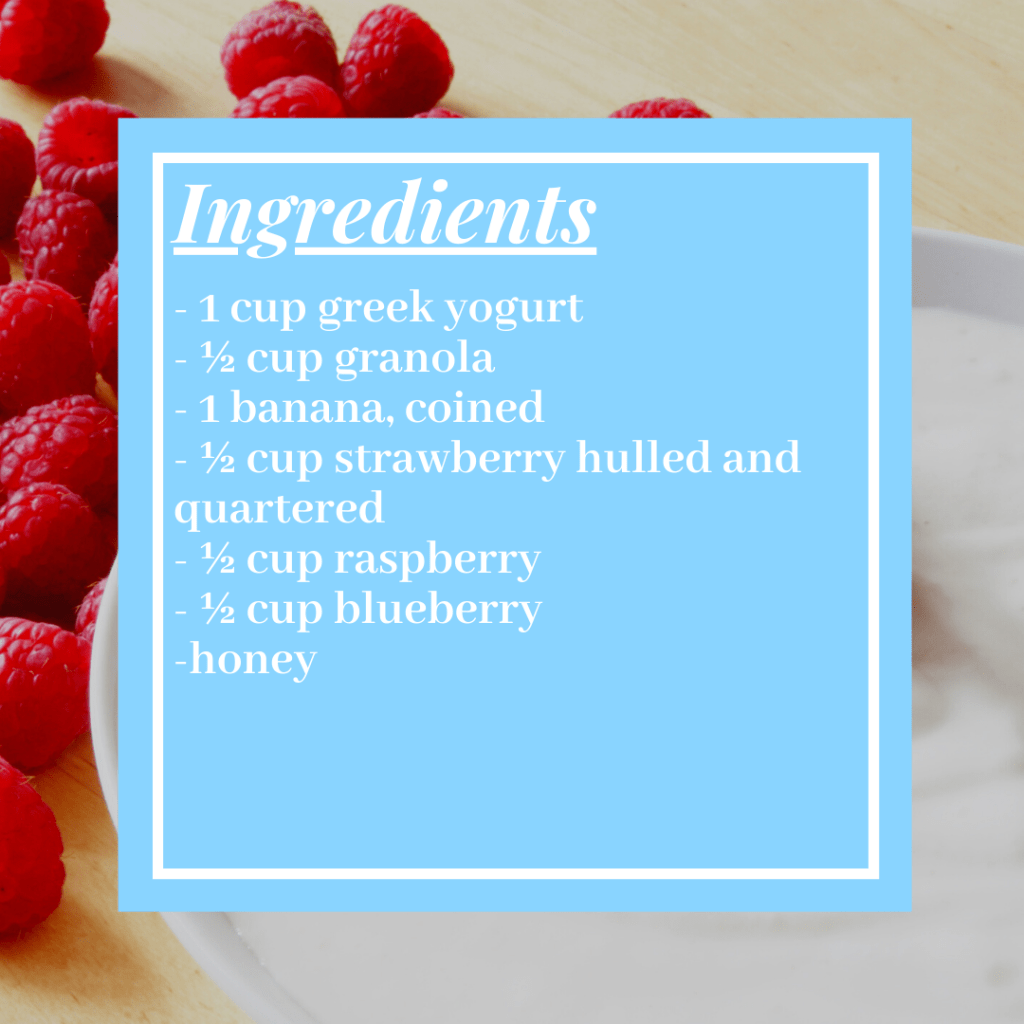 Ingredients

- 1 cup greek yogurt
- ½ cup granola
- 1 banana, coined
- ½ cup strawberry hulled and quartered
- ½ cup raspberry
- ½ cup blueberry
-honey